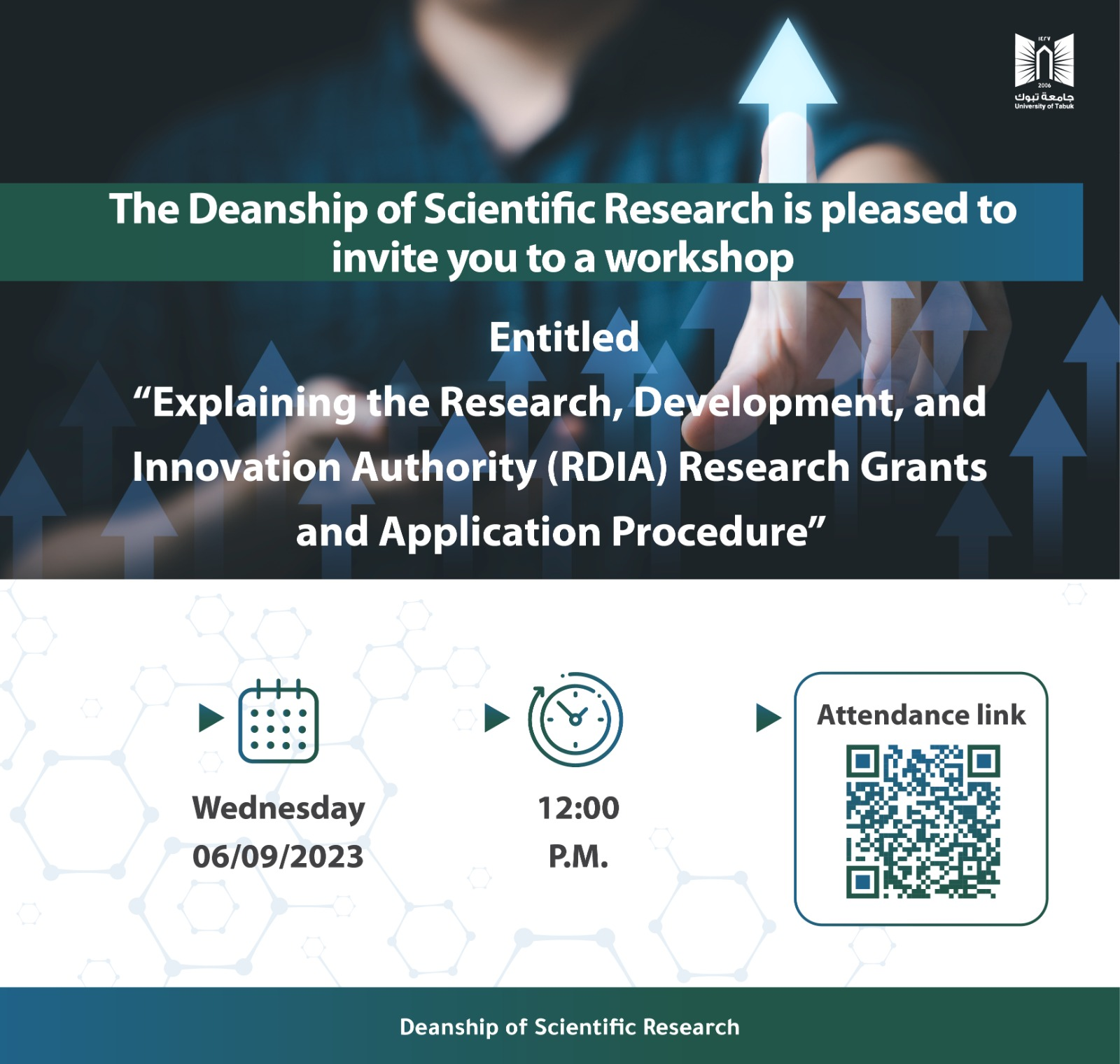 ١٤٢٧
2006
جامعة تبوك
University of Tabuk

The Deanship of Scientific Research is pleased to invite you to a workshop

Entitled

“Explaining the Research, Development, and Innovation Authority (RDIA) Research Grants and Application Procedure”

Wednesday
06/09/2023

12:00
P.M.

Attendance link

Deanship of Scientific Research